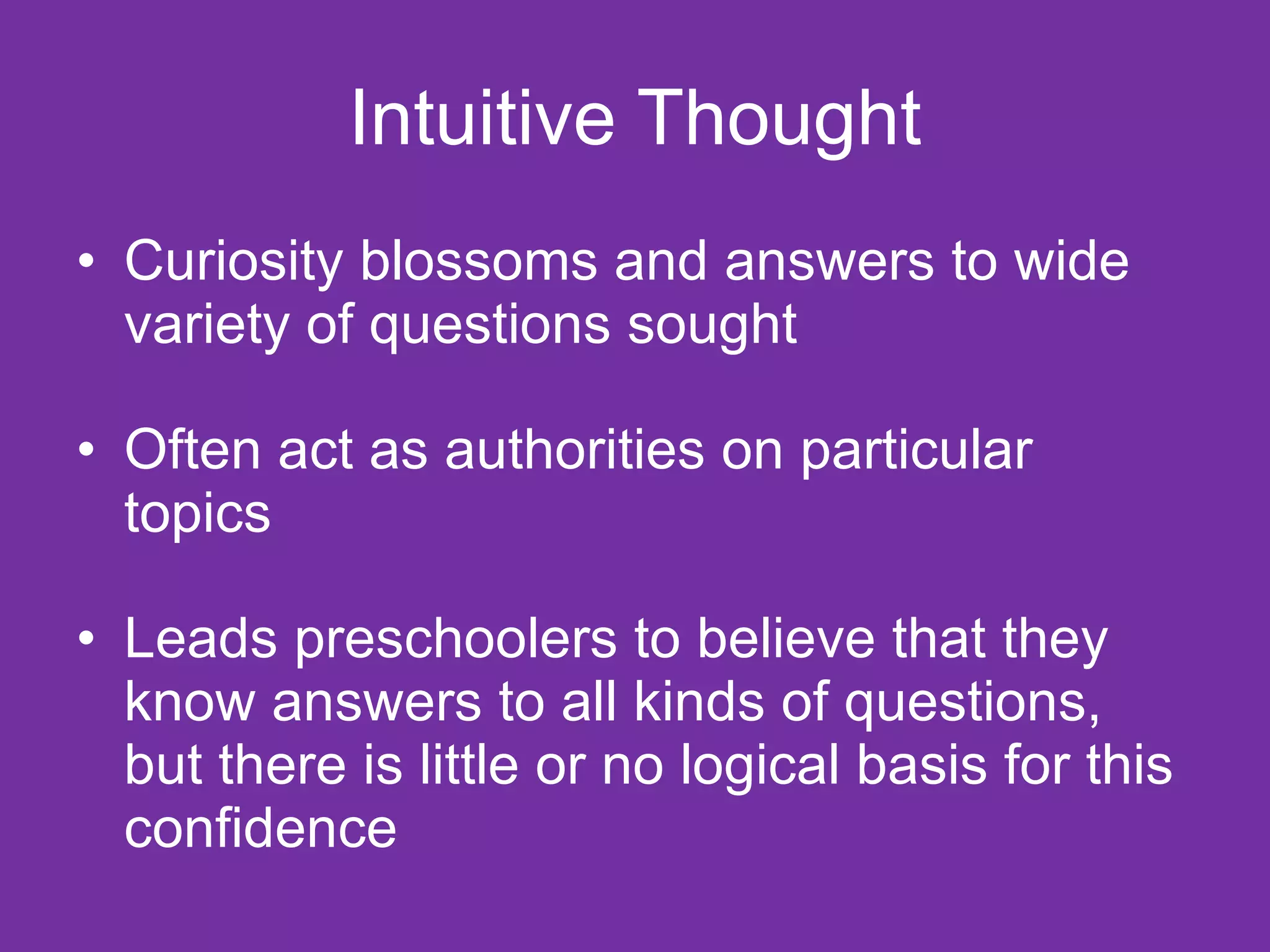 Intuitive Thought

• Curiosity blossoms and answers to wide variety of questions sought

• Often act as authorities on particular topics

• Leads preschoolers to believe that they know answers to all kinds of questions, but there is little or no logical basis for this confidence